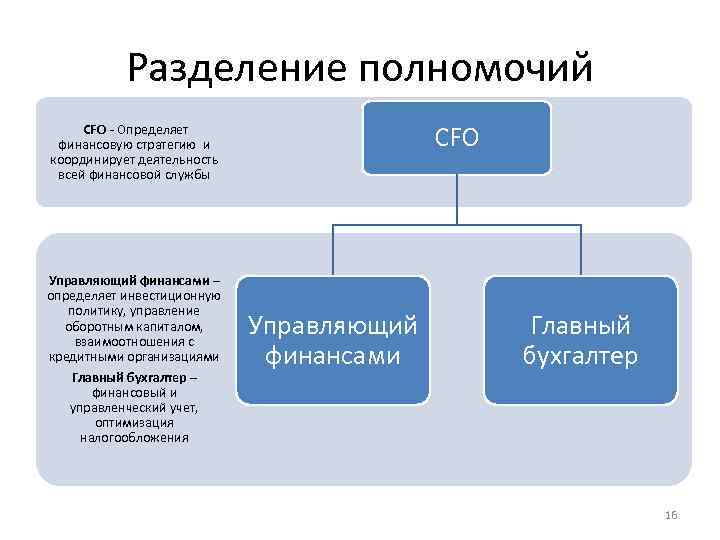 Разделение полномочий

CFO - Определяет финансовую стратегию и координирует деятельность всей финансовой службы

CFO

Управляющий финансами – определяет инвестиционную политику, управление оборотным капиталом, взаимоотношения с кредитными организациями

Главный бухгалтер – финансовый и управленческий учет, оптимизация налогообложения

Управляющий финансами

Главный бухгалтер

16